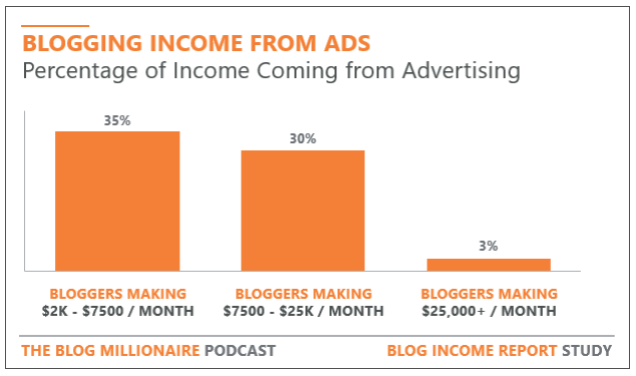 BLOGGING INCOME FROM ADS
Percentage of Income Coming from Advertising

35%

30%

3%

BLOGGERS MAKING
\$2K - \$7500 / MONTH

BLOGGERS MAKING
\$7500 - \$25K / MONTH

BLOGGERS MAKING
\$25,000+ / MONTH

THE BLOG MILLIONAIRE PODCAST

BLOG INCOME REPORT STUDY